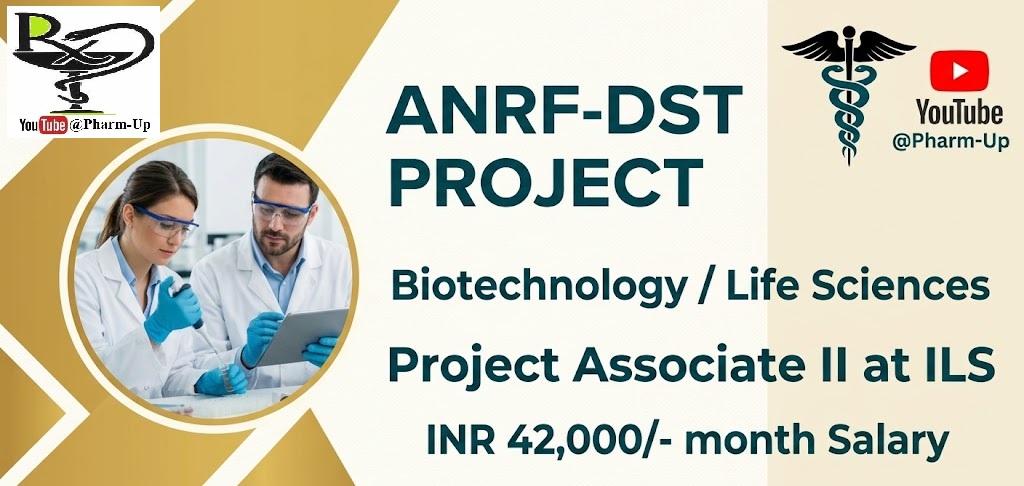 Rx
YouTube @Pharm-Up

ANRF-DST PROJECT

YouTube
@Pharm-Up

Biotechnology / Life Sciences

Project Associate II at ILS

INR 42,000/- month Salary